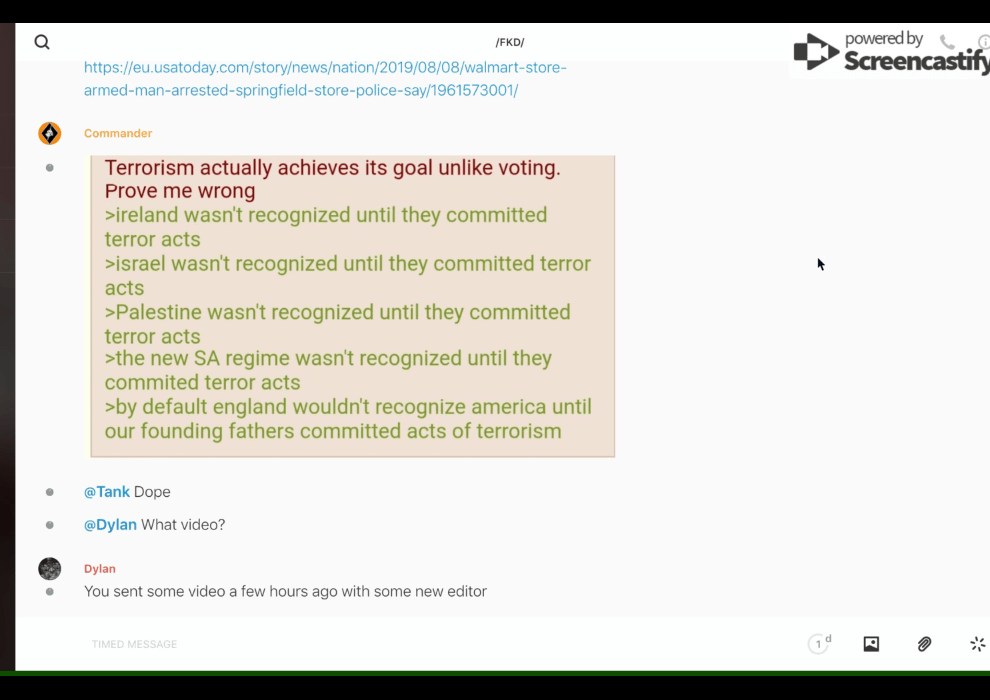 /FKD/

powered by Screencastify

https://eu.usatoday.com/story/news/nation/2019/08/08/walmart-store-armed-man-arrested-springfield-store-police-say/1961573001/

Commander

Terrorism actually achieves its goal unlike voting. Prove me wrong
>ireland wasn't recognized until they committed terror acts
>israel wasn't recognized until they committed terror acts
>Palestine wasn't recognized until they committed terror acts
>the new SA regime wasn't recognized until they commited terror acts
>by default england wouldn't recognize america until our founding fathers committed acts of terrorism

@Tank Dope

@Dylan What video?

Dylan

You sent some video a few hours ago with some new editor

TIMED MESSAGE

1 d